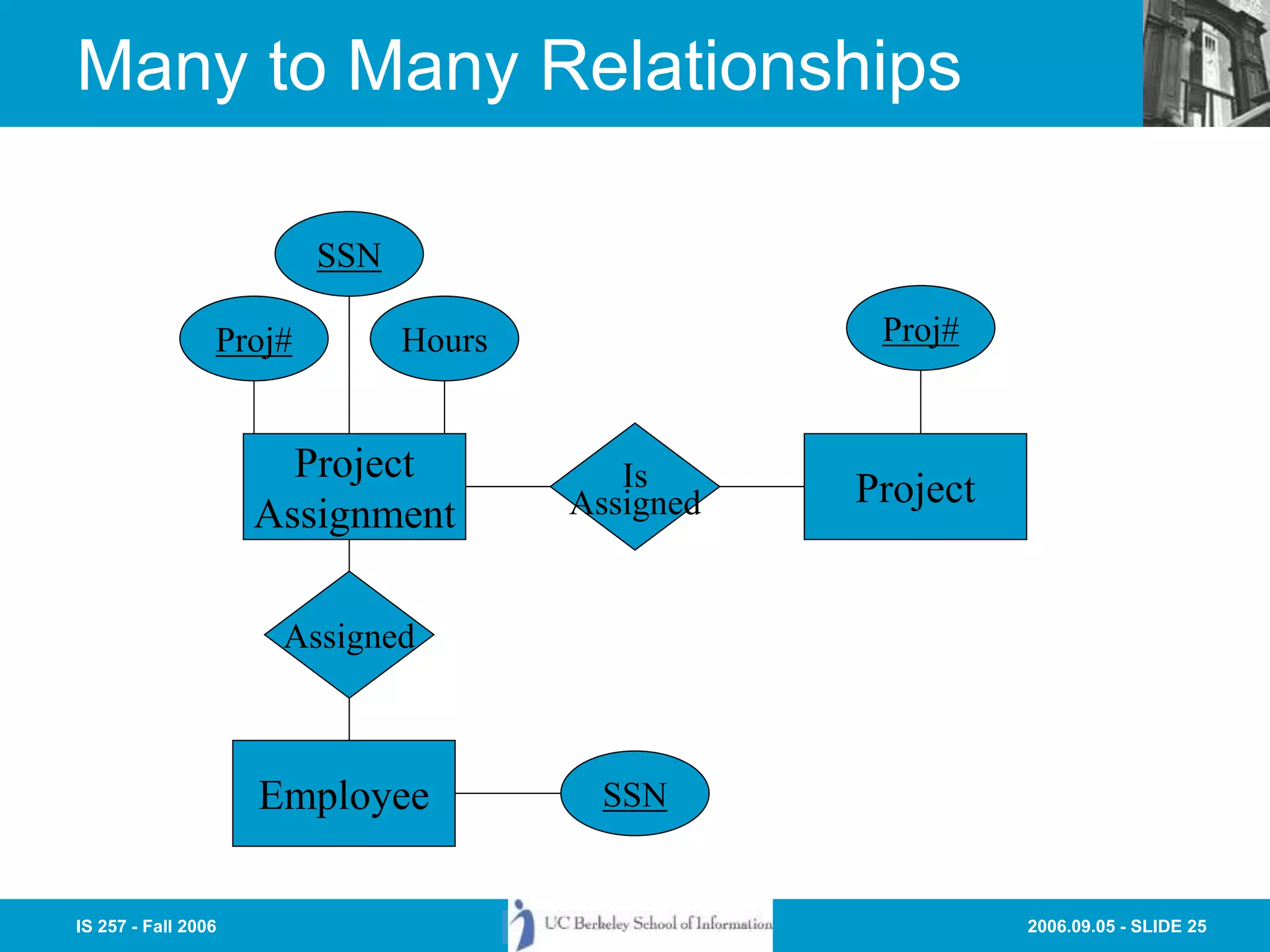 Many to Many Relationships

SSN

Proj#

Hours

Proj#

Project Assignment

Is Assigned

Project

Assigned

Employee

SSN

IS 257 - Fall 2006

UC Berkeley School of Information

2006.09.05 - SLIDE 25